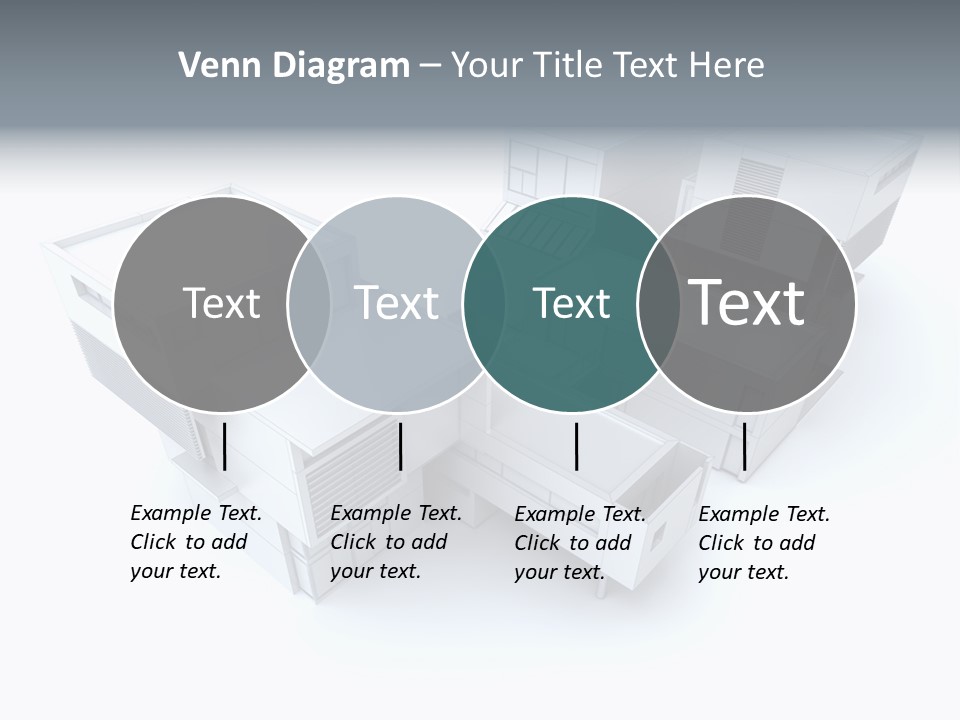 Venn Diagram – Your Title Text Here

Text

Text

Text

Text

Example Text. Click to add your text.

Example Text. Click to add your text.

Example Text. Click to add your text.

Example Text. Click to add your text.